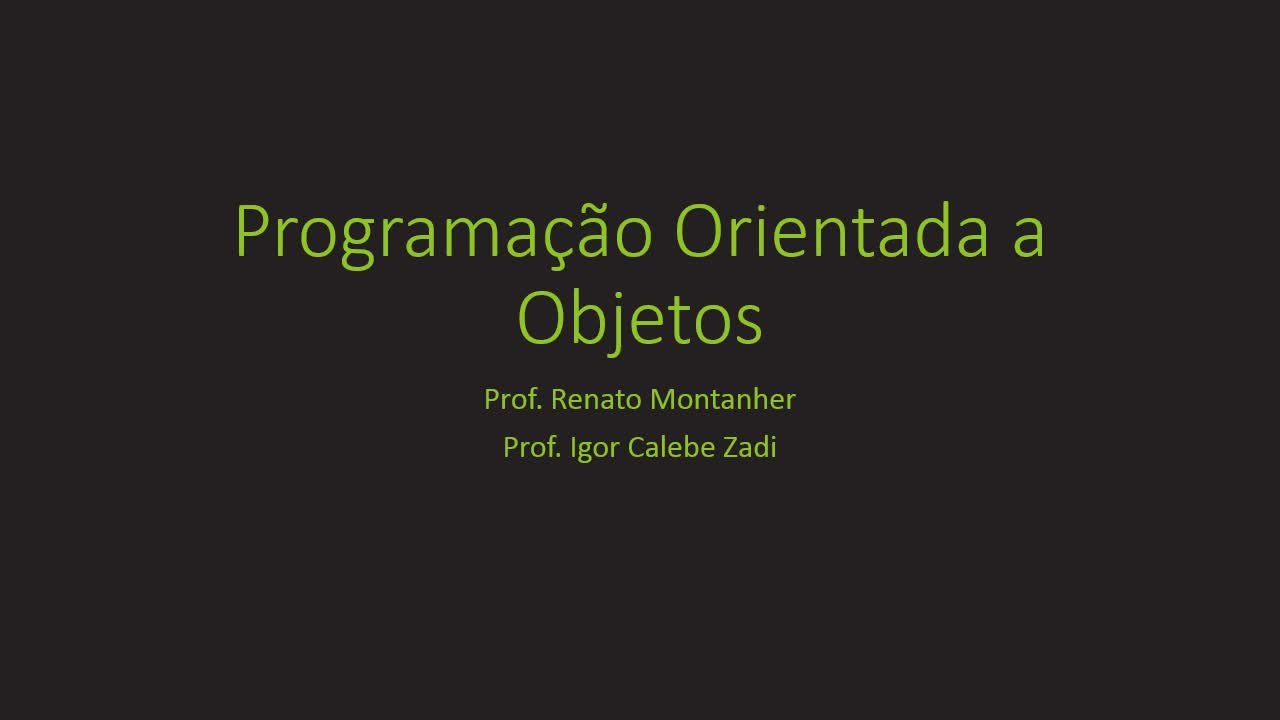 Programação Orientada a Objetos

Prof. Renato Montanher

Prof. Igor Calebe Zadi